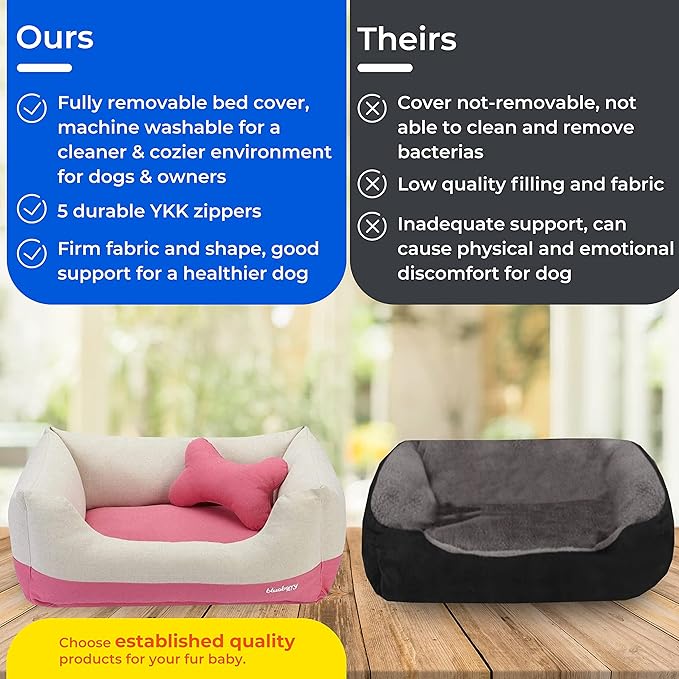 Ours

Fully removable bed cover, machine washable for a cleaner & cozier environment for dogs & owners

5 durable YKK zippers

Firm fabric and shape, good support for a healthier dog

Theirs

Cover not-removable, not able to clean and remove bacterias

Low quality filling and fabric

Inadequate support, can cause physical and emotional discomfort for dog

blueberry

Choose established quality products for your fur baby.